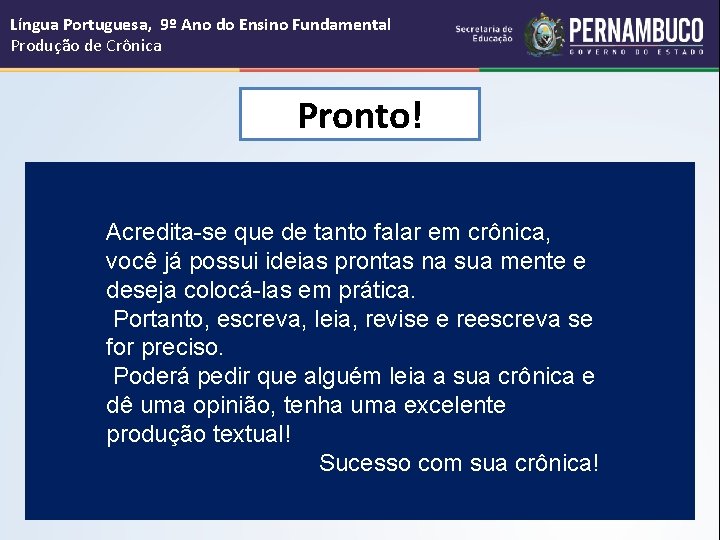 Língua Portuguesa, 9º Ano do Ensino Fundamental
Produção de Crônica

Secretaria de Educação
PERNAMBUCO
GOVERNO DO ESTADO

Pronto!

Acredita-se que de tanto falar em crônica, você já possui ideias prontas na sua mente e deseja colocá-las em prática.

Portanto, escreva, leia, revise e reescreva se for preciso.

Poderá pedir que alguém leia a sua crônica e dê uma opinião, tenha uma excelente produção textual!

Sucesso com sua crônica!